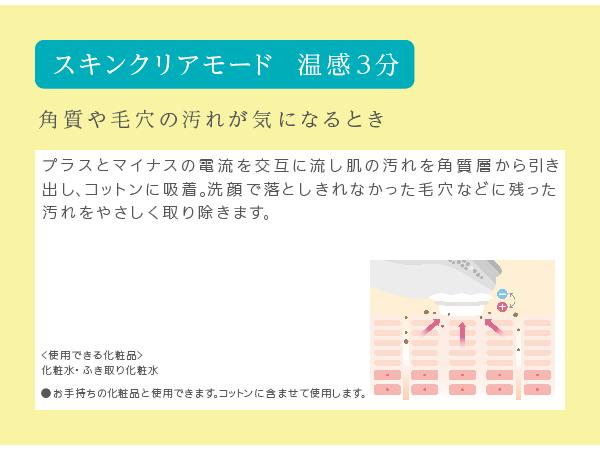 スキンクリアモード　温感3分

角質や毛穴の汚れが気になるとき

プラスとマイナスの電流を交互に流し肌の汚れを角質層から引き出し、コットンに吸着。洗顔で落としきれなかった毛穴などに残った汚れをやさしく取り除きます。

<使用できる化粧品>
化粧水・ふき取り化粧水

●お手持ちの化粧品と使用できます。コットンに含ませて使用します。